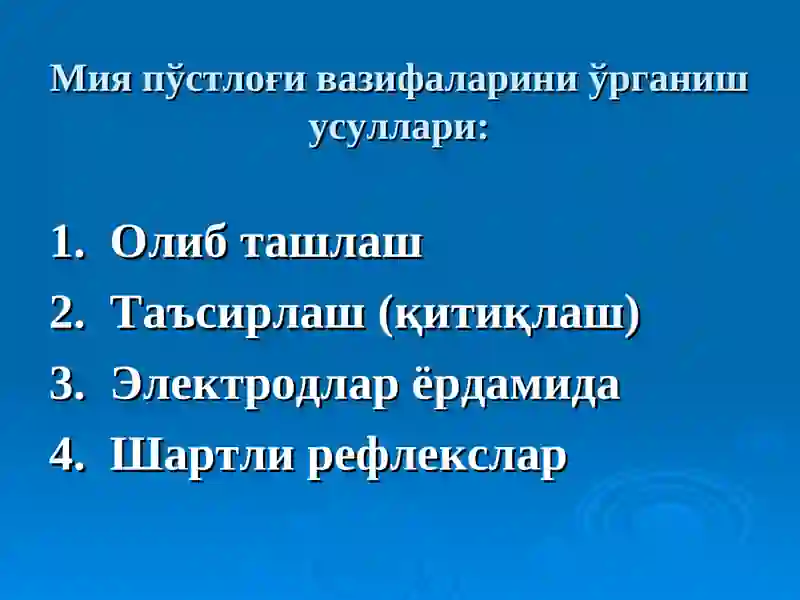 Мия пўстлоғи вазифаларини ўрганиш усуллари:

1. Олиб ташлаш
2. Таъсирлаш (қитиқлаш)
3. Электродлар ёрдамида
4. Шартли рефлекслар